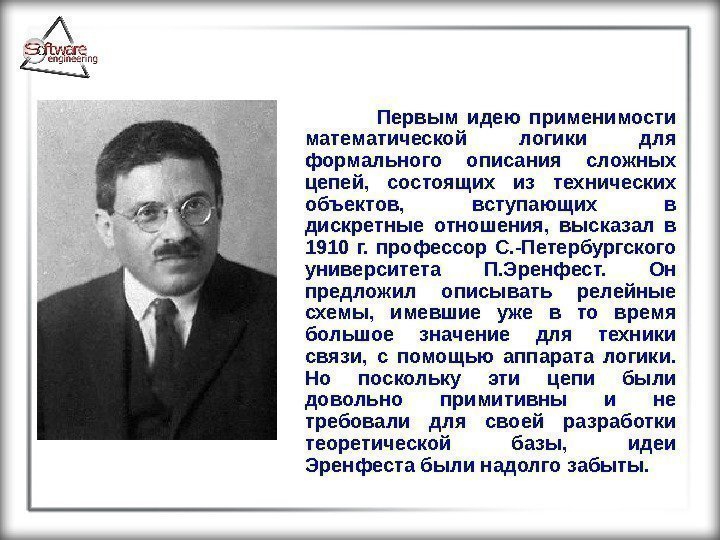 Software engineering

Первым идею применимости математической логики для формального описания сложных цепей, состоящих из технических объектов, вступающих в дискретные отношения, высказал в 1910 г. профессор С.-Петербургского университета П.Эренфест. Он предложил описывать релейные схемы, имевшие уже в то время большое значение для техники связи, с помощью аппарата логики. Но поскольку эти цепи были довольно примитивны и не требовали для своей разработки теоретической базы, идеи Эренфеста были надолго забыты.